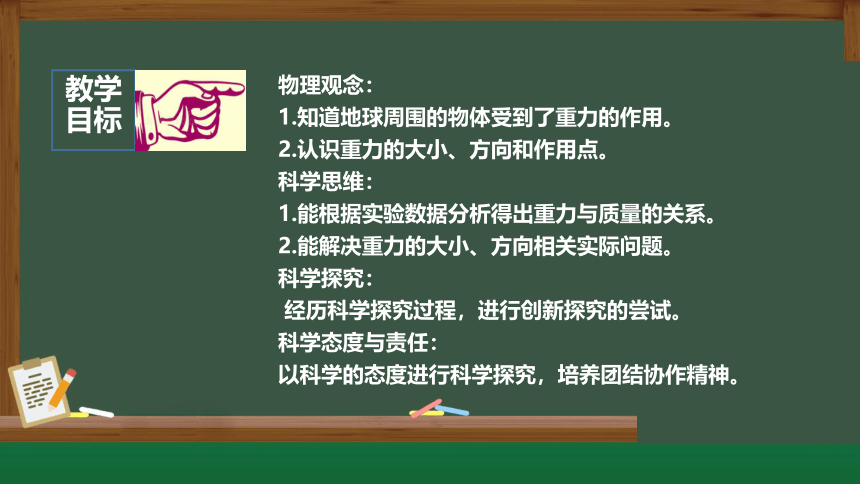 教学目标

物理观念：
1.知道地球周围的物体受到了重力的作用。
2.认识重力的大小、方向和作用点。
科学思维：
1.能根据实验数据分析得出重力与质量的关系。
2.能解决重力的大小、方向相关实际问题。
科学探究：
经历科学探究过程，进行创新探究的尝试。
科学态度与责任：
以科学的态度进行科学探究，培养团结协作精神。